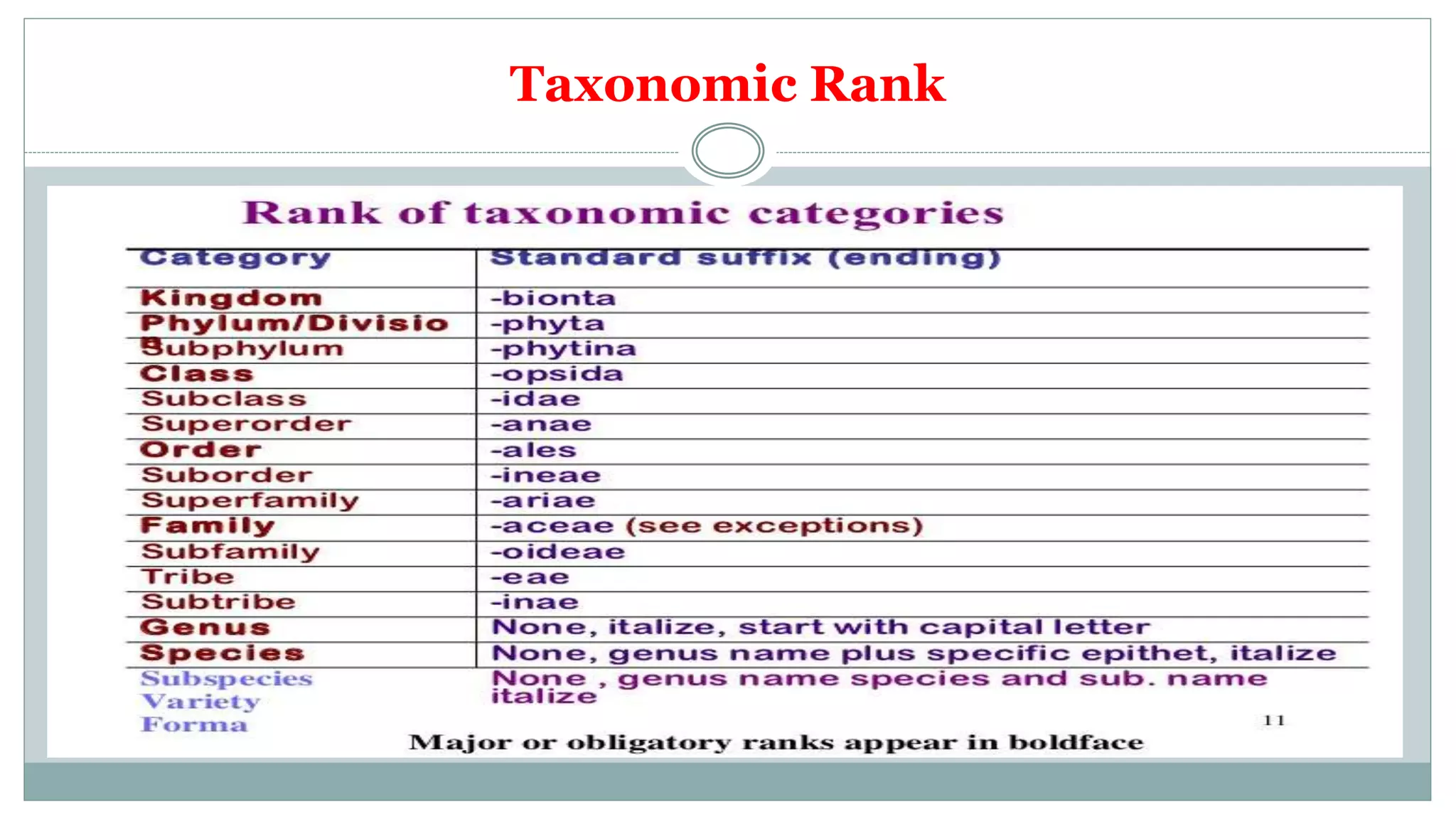 Taxonomic Rank

Rank of taxonomic categories

| Category | Standard suffix (ending) |
|---|---|
| Kingdom | -bionta |
| Phylum/Divisio | -phyta |
| Subphylum | -phytina |
| Class | -opsida |
| Subclass | -idae |
| Superorder | -anae |
| Order | -ales |
| Suborder | -ineae |
| Superfamily | -ariae |
| Family | -aceae (see exceptions) |
| Subfamily | -oideae |
| Tribe | -eae |
| Subtribe | -inae |
| Genus | None, italize, start with capital letter |
| Species | None, genus name plus specific epithet, italize |
| Subspecies Variety Forma | None , genus name species and sub. name italize |

11

Major or obligatory ranks appear in boldface